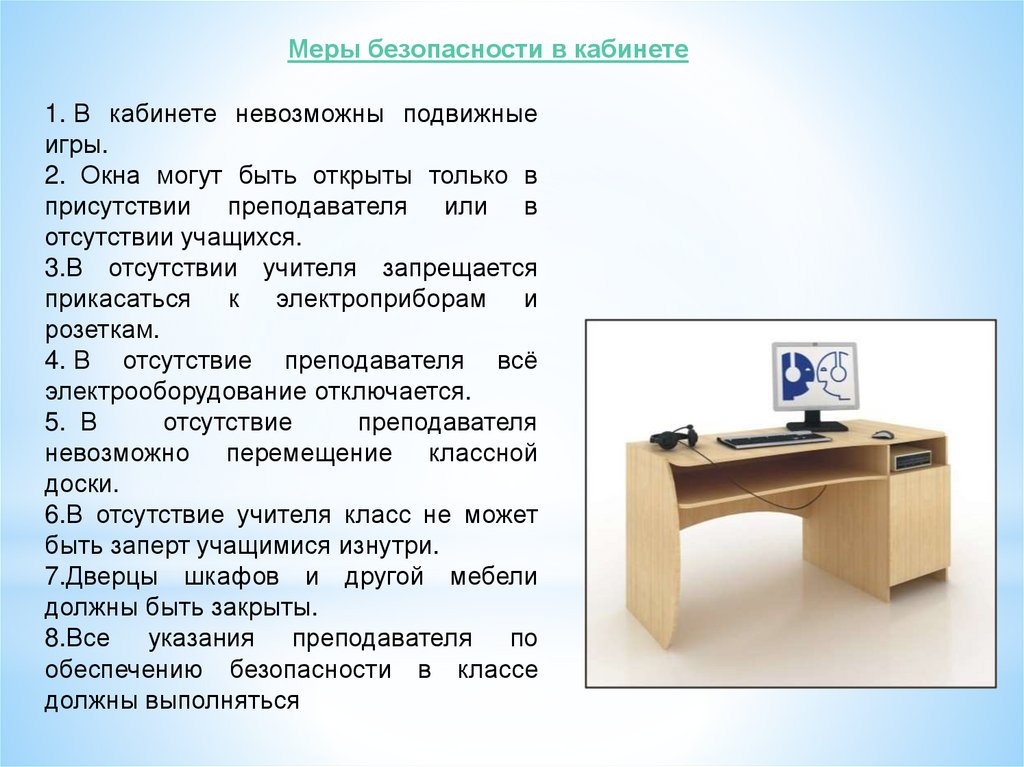 Меры безопасности в кабинете

1. В кабинете невозможны подвижные игры.
2. Окна могут быть открыты только в присутствии преподавателя или в отсутствии учащихся.
3.В отсутствии учителя запрещается прикасаться к электроприборам и розеткам.
4. В отсутствие преподавателя всё электрооборудование отключается.
5. В отсутствие преподавателя невозможно перемещение классной доски.
6.В отсутствие учителя класс не может быть заперт учащимися изнутри.
7.Дверцы шкафов и другой мебели должны быть закрыты.
8.Все указания преподавателя по обеспечению безопасности в классе должны выполняться